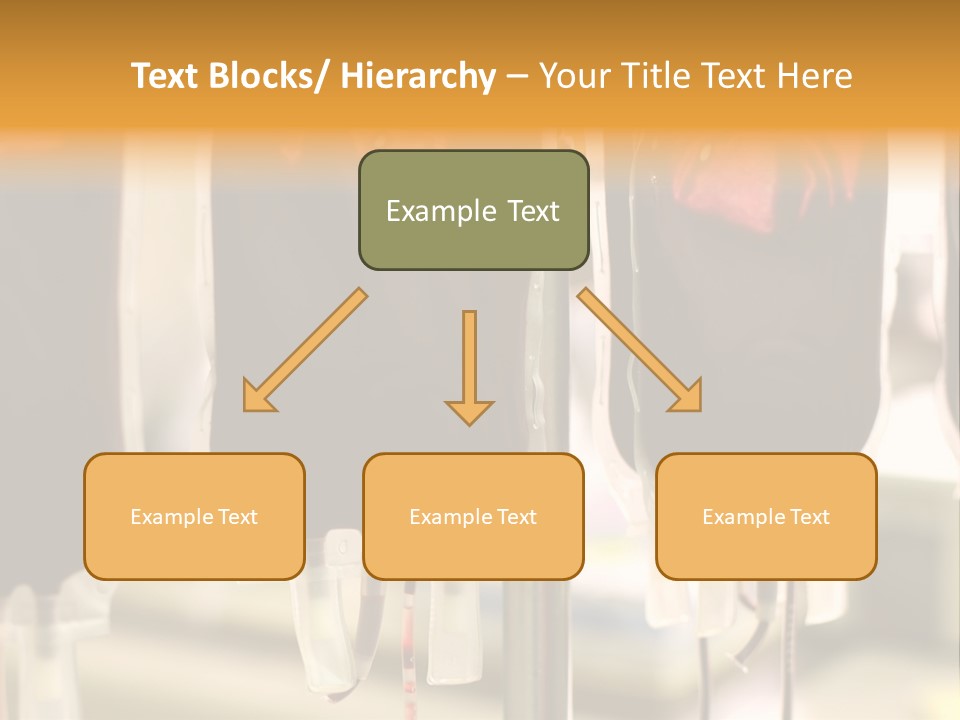 Text Blocks/ Hierarchy – Your Title Text Here

Example Text

Example Text

Example Text

Example Text